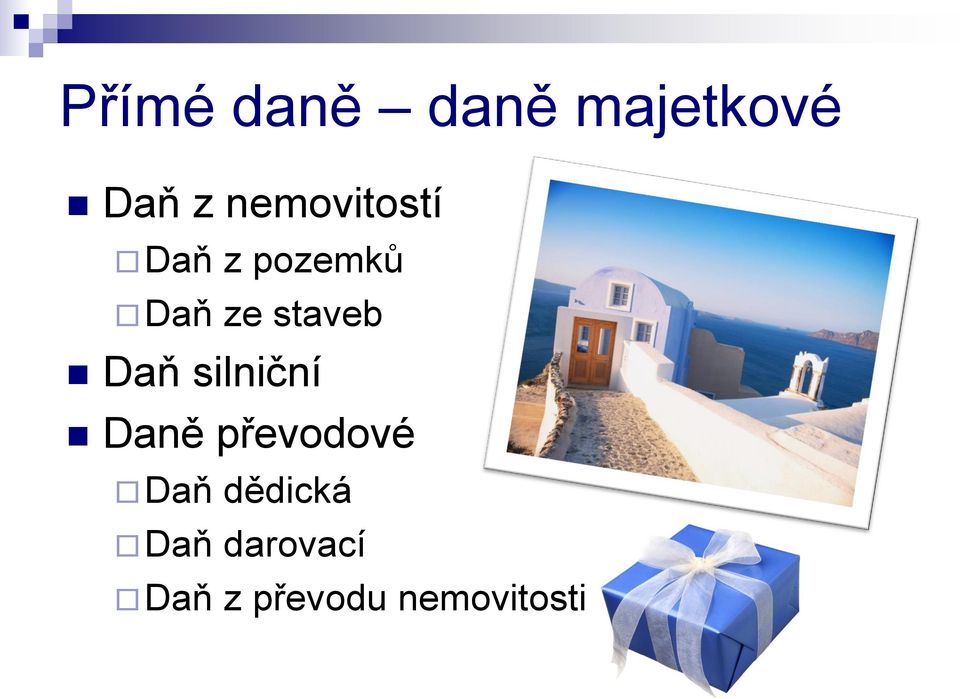 Přímé daně – daně majetkové

■ Daň z nemovitostí
□ Daň z pozemků
□ Daň ze staveb
■ Daň silniční
■ Daně převodové
□ Daň dědická
□ Daň darovací
□ Daň z převodu nemovitosti